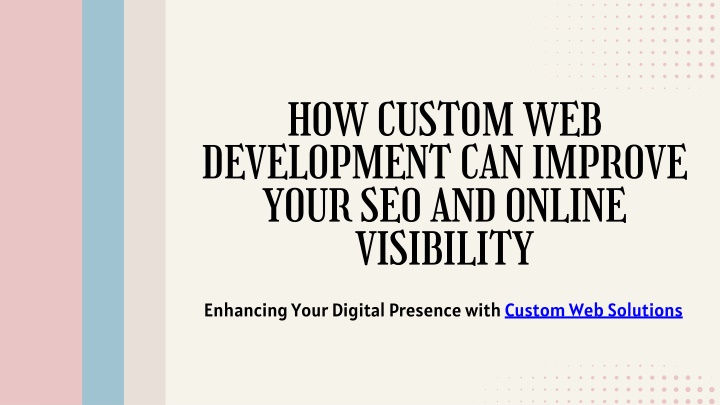 HOW CUSTOM WEB DEVELOPMENT CAN IMPROVE YOUR SEO AND ONLINE VISIBILITY

Enhancing Your Digital Presence with Custom Web Solutions